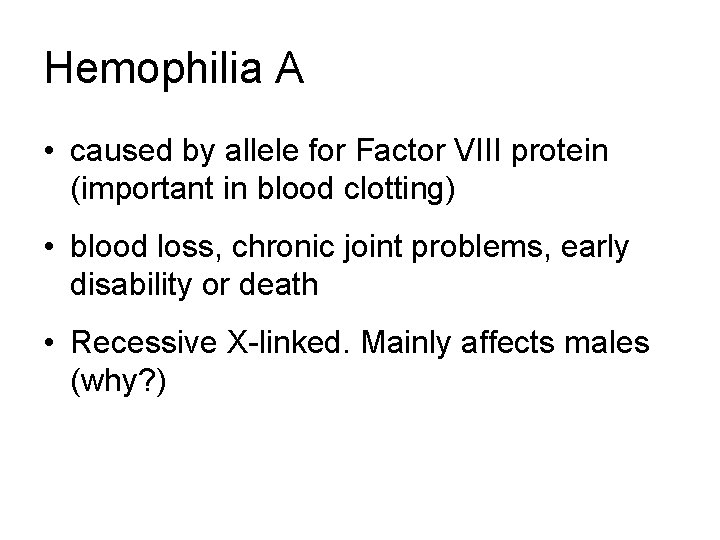 Hemophilia A

• caused by allele for Factor VIII protein (important in blood clotting)

• blood loss, chronic joint problems, early disability or death

• Recessive X-linked. Mainly affects males (why?)